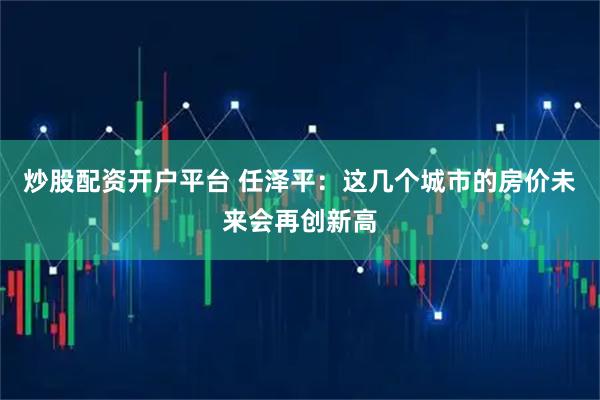 炒股配资开户平台 任泽平：这几个城市的房价未来会再创新高